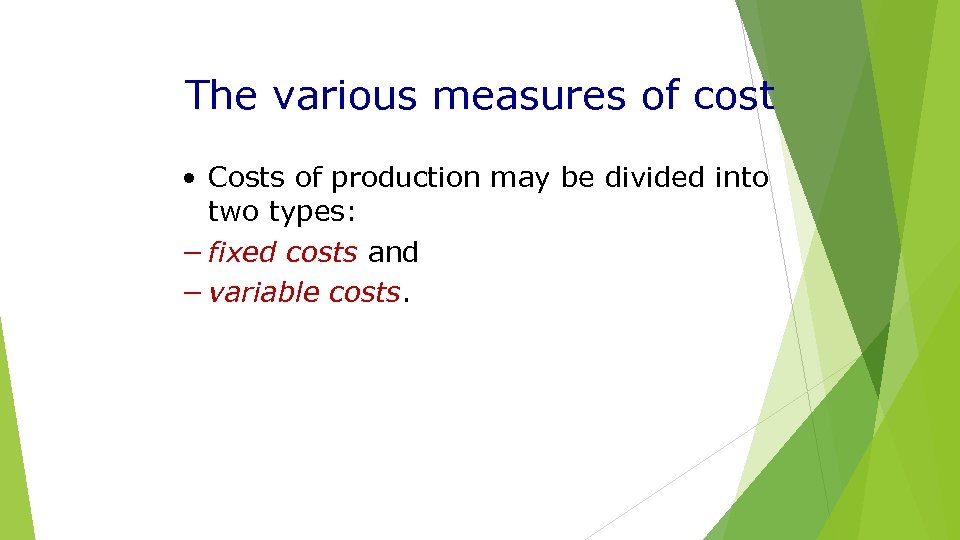 The various measures of cost

• Costs of production may be divided into two types:

– fixed costs and

– variable costs.